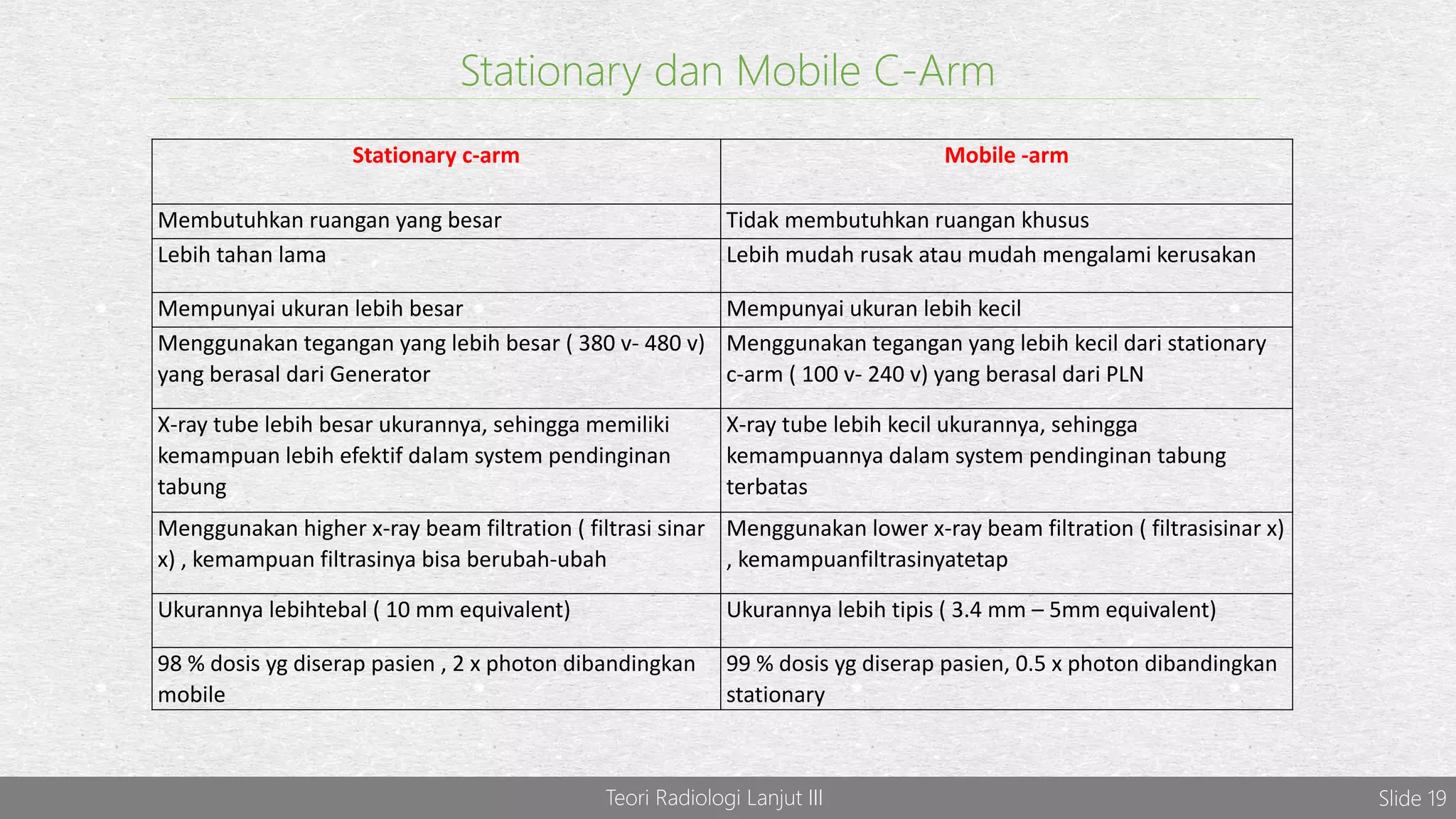 Stationary dan Mobile C-Arm

| Stationary c-arm | Mobile -arm |
|---|---|
| Membutuhkan ruangan yang besar | Tidak membutuhkan ruangan khusus |
| Lebih tahan lama | Lebih mudah rusak atau mudah mengalami kerusakan |
| Mempunyai ukuran lebih besar | Mempunyai ukuran lebih kecil |
| Menggunakan tegangan yang lebih besar ( 380 v- 480 v) yang berasal dari Generator | Menggunakan tegangan yang lebih kecil dari stationary c-arm ( 100 v- 240 v) yang berasal dari PLN |
| X-ray tube lebih besar ukurannya, sehingga memiliki kemampuan lebih efektif dalam system pendinginan tabung | X-ray tube lebih kecil ukurannya, sehingga kemampuannya dalam system pendinginan tabung terbatas |
| Menggunakan higher x-ray beam filtration ( filtrasi sinar x) , kemampuan filtrasinya bisa berubah-ubah | Menggunakan lower x-ray beam filtration ( filtrasisinar x) , kemampuanfiltrasinyatetap |
| Ukurannya lebihtebal ( 10 mm equivalent) | Ukurannya lebih tipis ( 3.4 mm – 5mm equivalent) |
| 98 % dosis yg diserap pasien , 2 x photon dibandingkan mobile | 99 % dosis yg diserap pasien, 0.5 x photon dibandingkan stationary |

Teori Radiologi Lanjut III

Slide 19